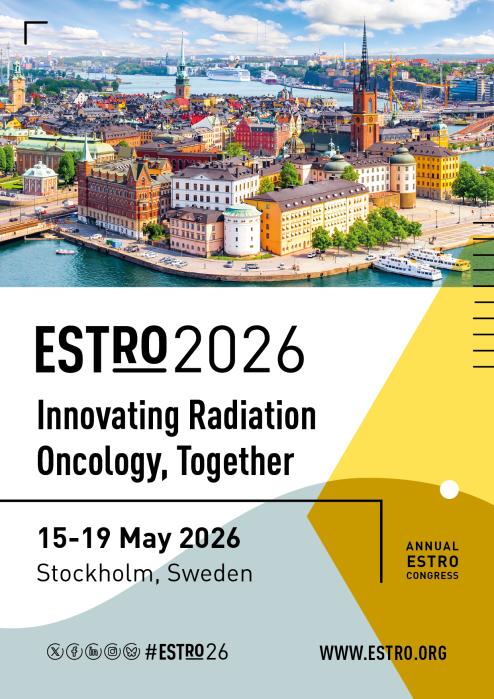 ESTRO 2026

Innovating Radiation Oncology, Together

15-19 May 2026
Stockholm, Sweden

ANNUAL ESTRO CONGRESS

#ESTRO26

WWW.ESTRO.ORG